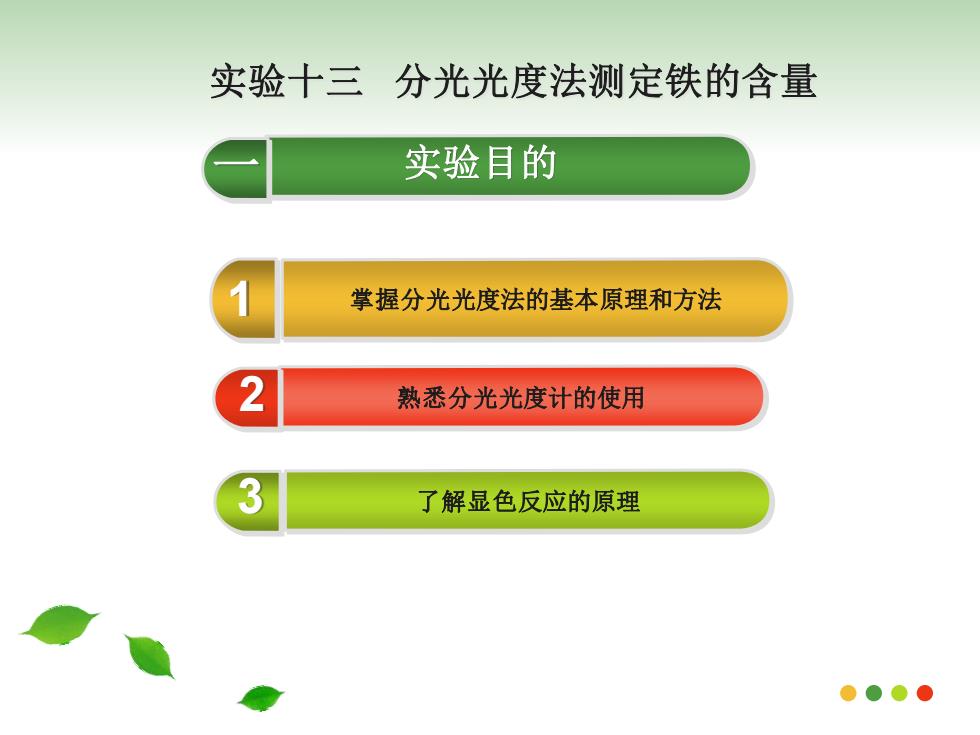 实验十三　分光光度法测定铁的含量

一 实验目的

1 掌握分光光度法的基本原理和方法

2 熟悉分光光度计的使用

3 了解显色反应的原理